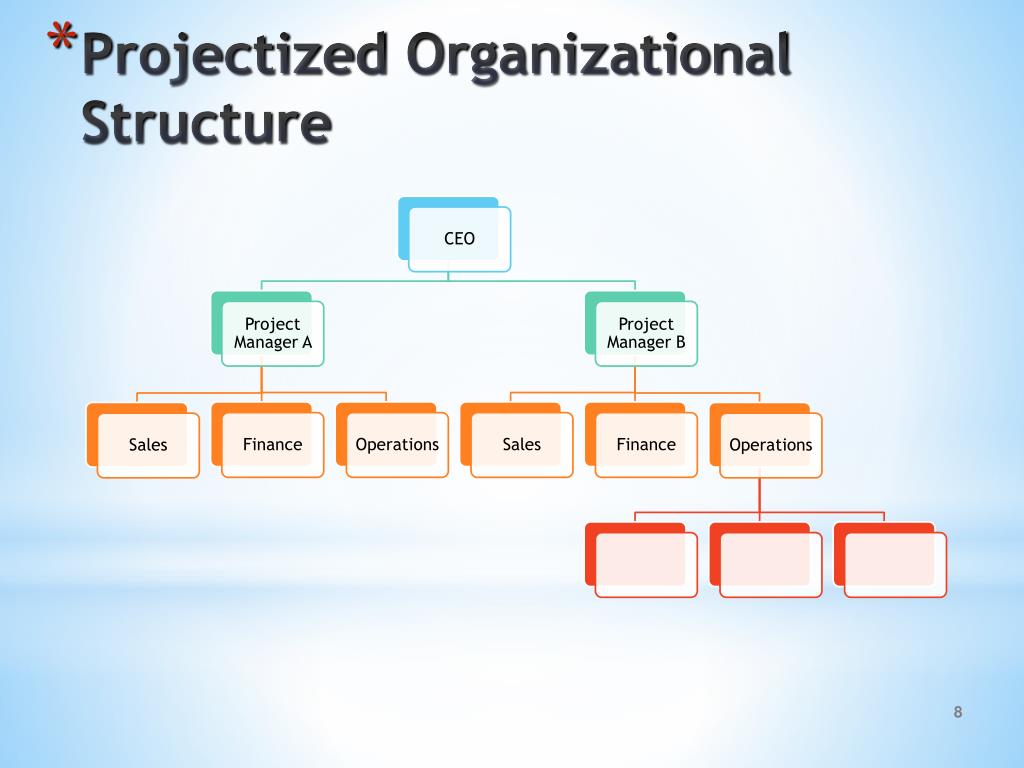 *Projectized Organizational Structure

CEO

Project Manager A

Project Manager B

Sales

Finance

Operations

Sales

Finance

Operations

8